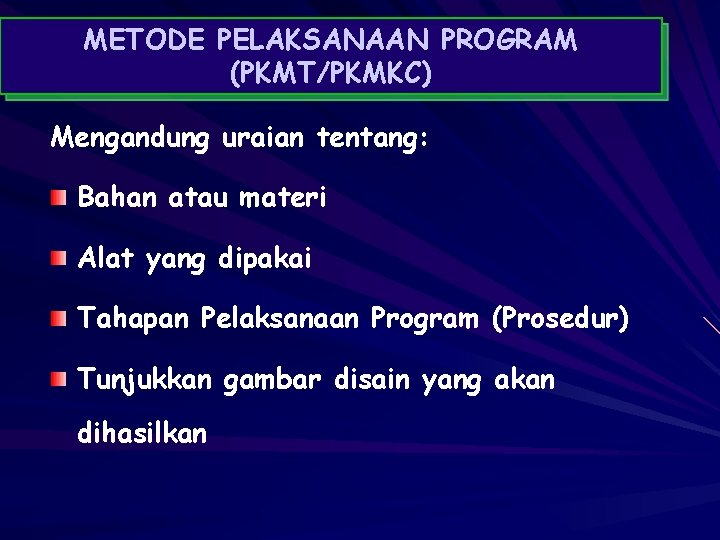 METODE PELAKSANAAN PROGRAM (PKMT/PKMKC)

Mengandung uraian tentang:

Bahan atau materi

Alat yang dipakai

Tahapan Pelaksanaan Program (Prosedur)

Tunjukkan gambar disain yang akan dihasilkan